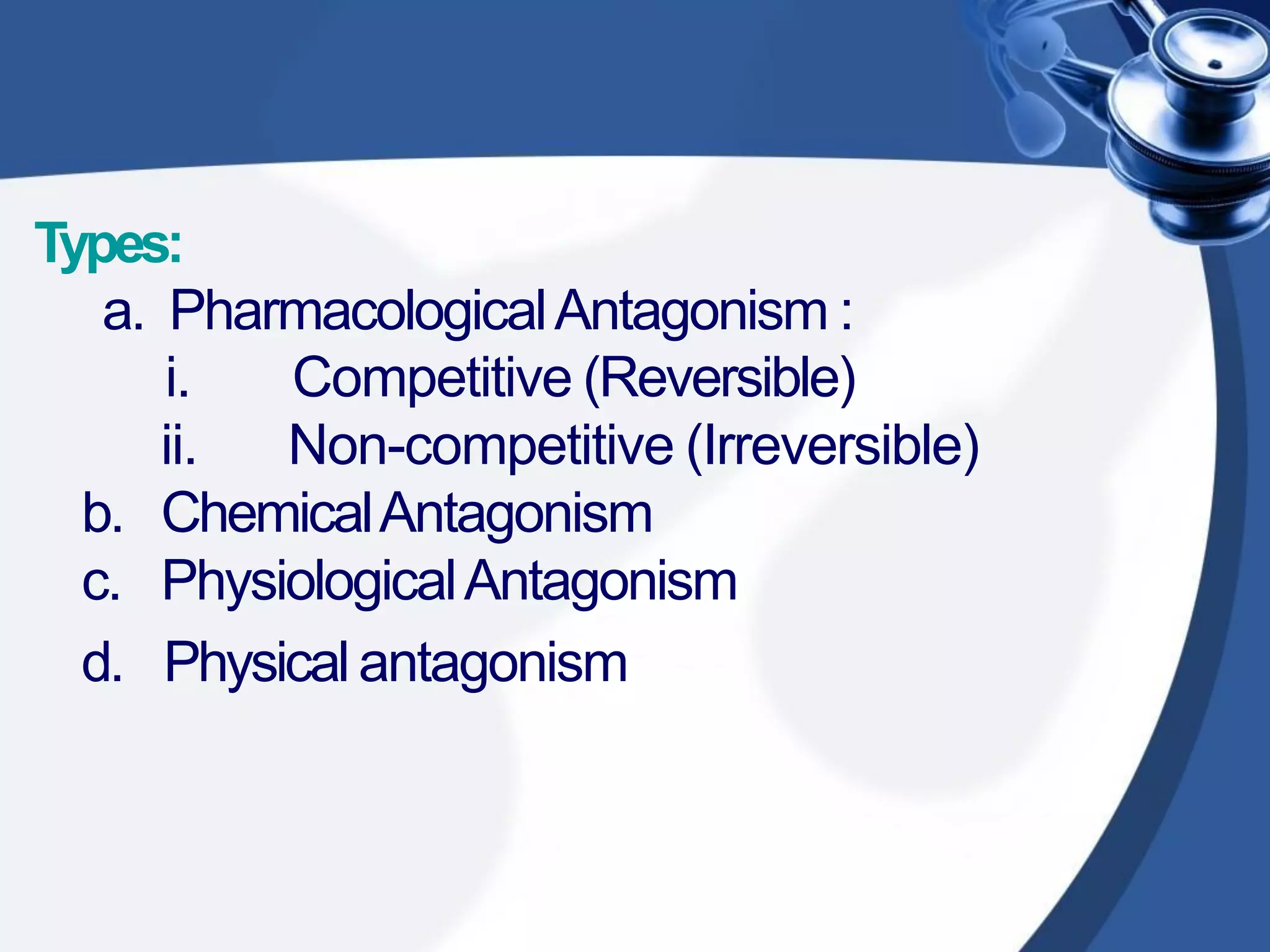 Types:

a. Pharmacological Antagonism :

i. Competitive (Reversible)

ii. Non-competitive (Irreversible)

b. Chemical Antagonism

c. Physiological Antagonism

d. Physical antagonism